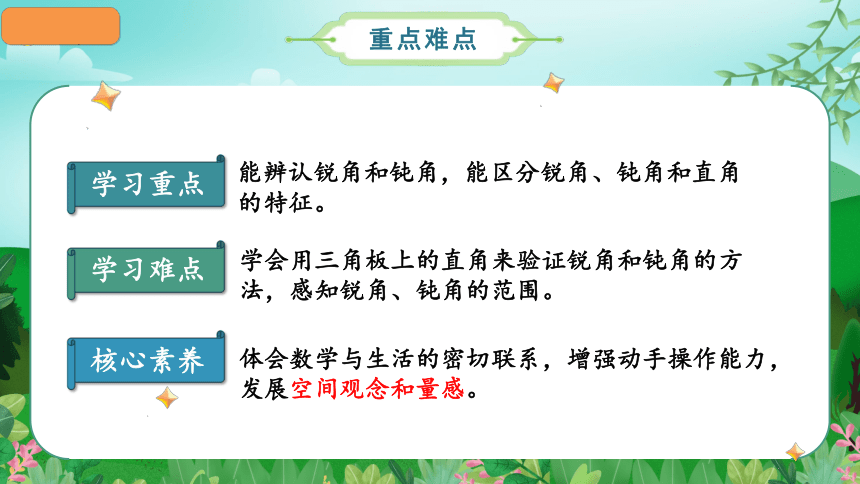 重点难点

学习重点

能辨认锐角和钝角，能区分锐角、钝角和直角的特征。

学习难点

学会用三角板上的直角来验证锐角和钝角的方法，感知锐角、钝角的范围。

核心素养

体会数学与生活的密切联系，增强动手操作能力，发展空间观念和量感。